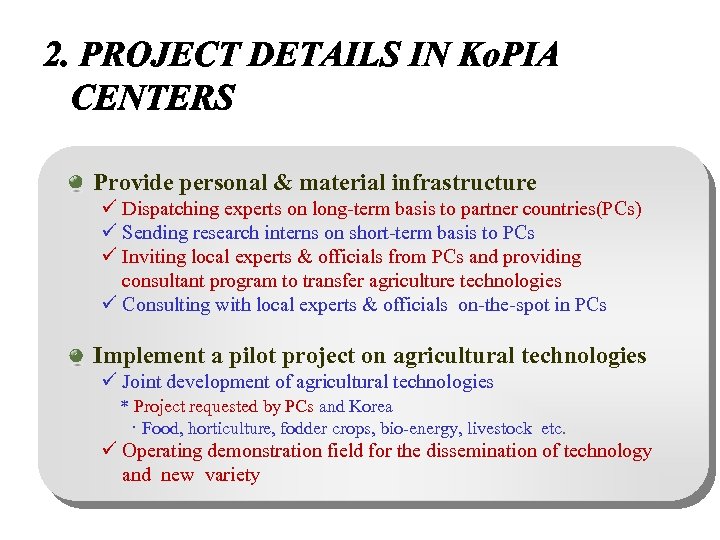 2. PROJECT DETAILS IN KoPIA CENTERS

Provide personal & material infrastructure
✓ Dispatching experts on long-term basis to partner countries(PCs)
✓ Sending research interns on short-term basis to PCs
✓ Inviting local experts & officials from PCs and providing consultant program to transfer agriculture technologies
✓ Consulting with local experts & officials on-the-spot in PCs

Implement a pilot project on agricultural technologies
✓ Joint development of agricultural technologies
* Project requested by PCs and Korea
· Food, horticulture, fodder crops, bio-energy, livestock etc.
✓ Operating demonstration field for the dissemination of technology and new variety